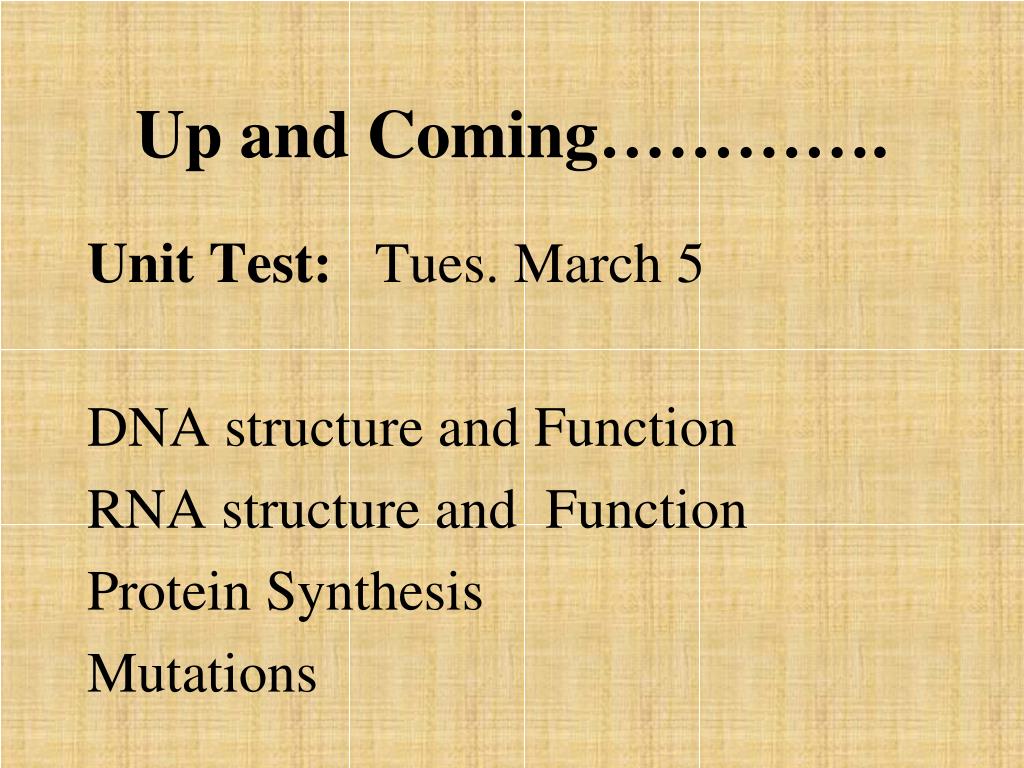 Up and Coming………….

Unit Test: Tues. March 5

DNA structure and Function
RNA structure and Function
Protein Synthesis
Mutations